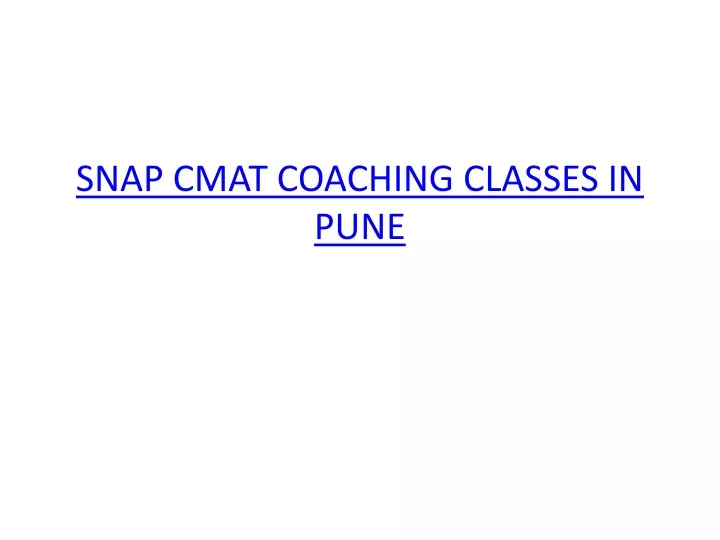 SNAP CMAT COACHING CLASSES IN PUNE